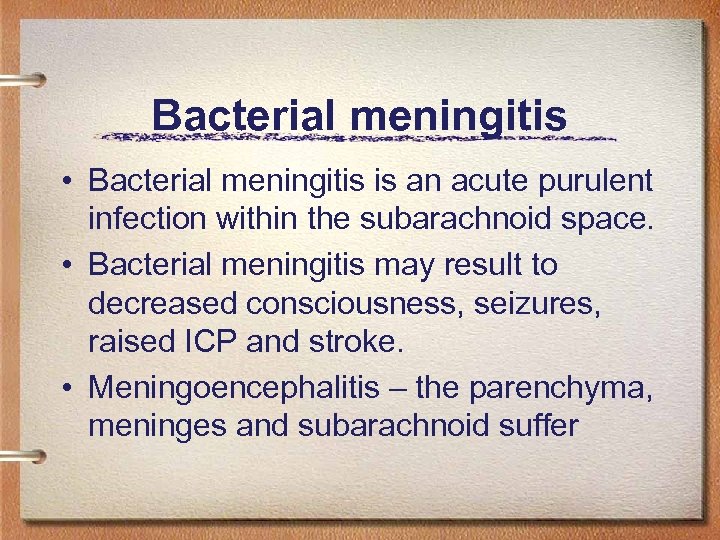 Bacterial meningitis

• Bacterial meningitis is an acute purulent infection within the subarachnoid space.
• Bacterial meningitis may result to decreased consciousness, seizures, raised ICP and stroke.
• Meningoencephalitis – the parenchyma, meninges and subarachnoid suffer